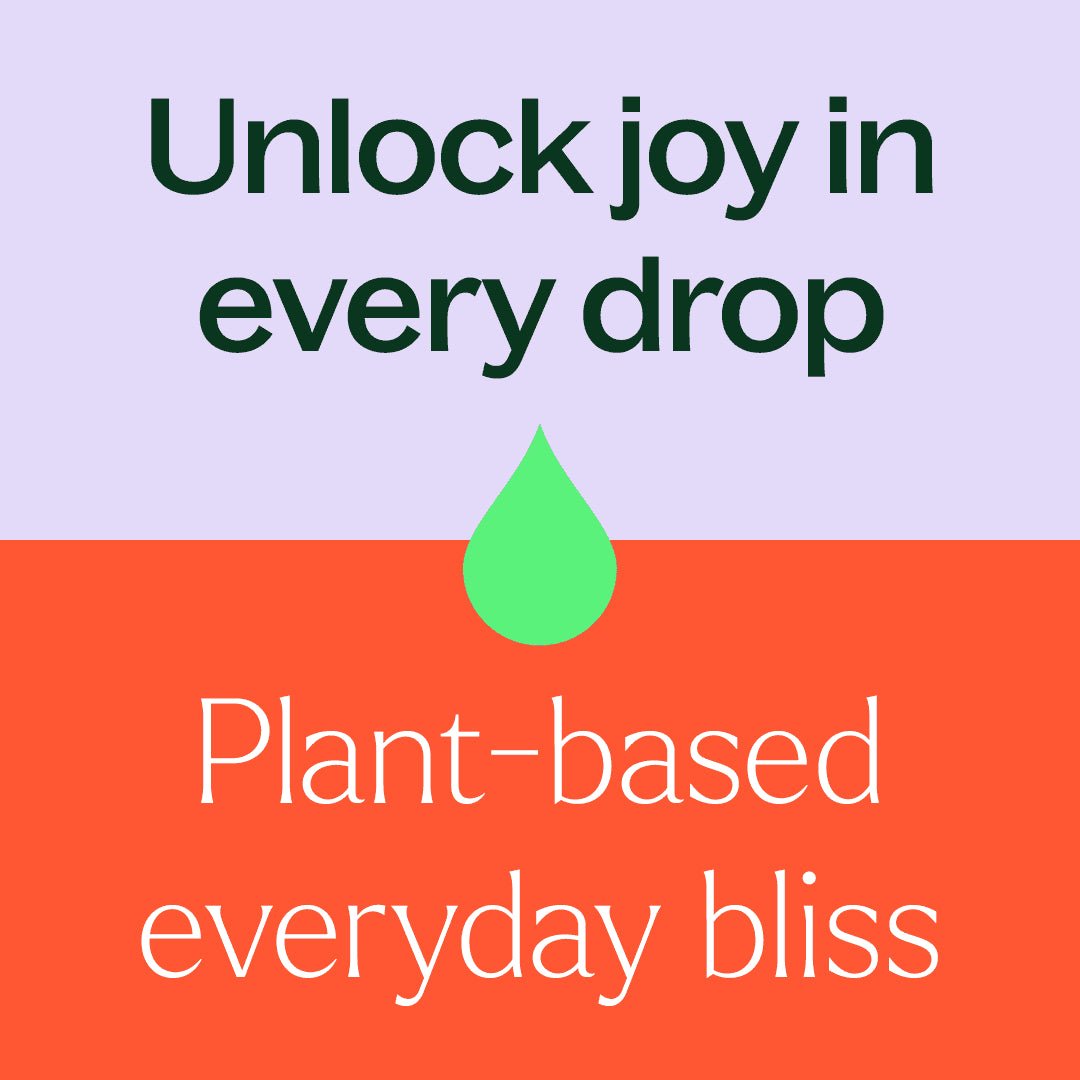 Unlock joy in every drop

Plant-based everyday bliss